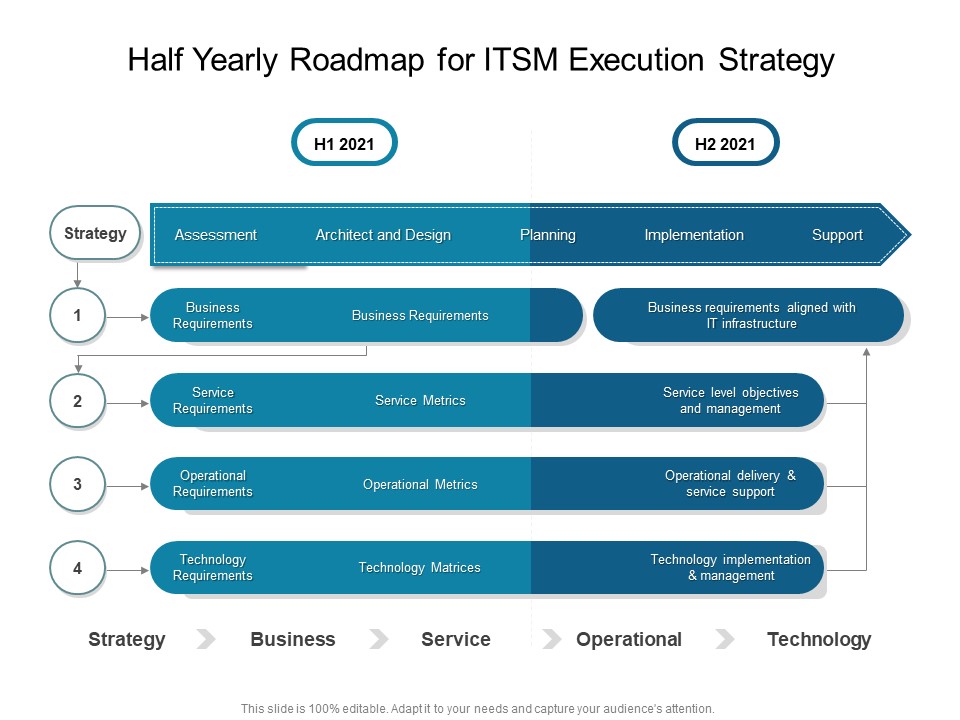 Half Yearly Roadmap for ITSM Execution Strategy

H1 2021

H2 2021

Strategy

Assessment Architect and Design Planning Implementation Support

1

Business Requirements

Business Requirements

Business requirements aligned with IT infrastructure

2

Service Requirements

Service Metrics

Service level objectives and management

3

Operational Requirements

Operational Metrics

Operational delivery & service support

4

Technology Requirements

Technology Matrices

Technology implementation & management

Strategy Business Service Operational Technology

This slide is 100% editable. Adapt it to your needs and capture your audience's attention.